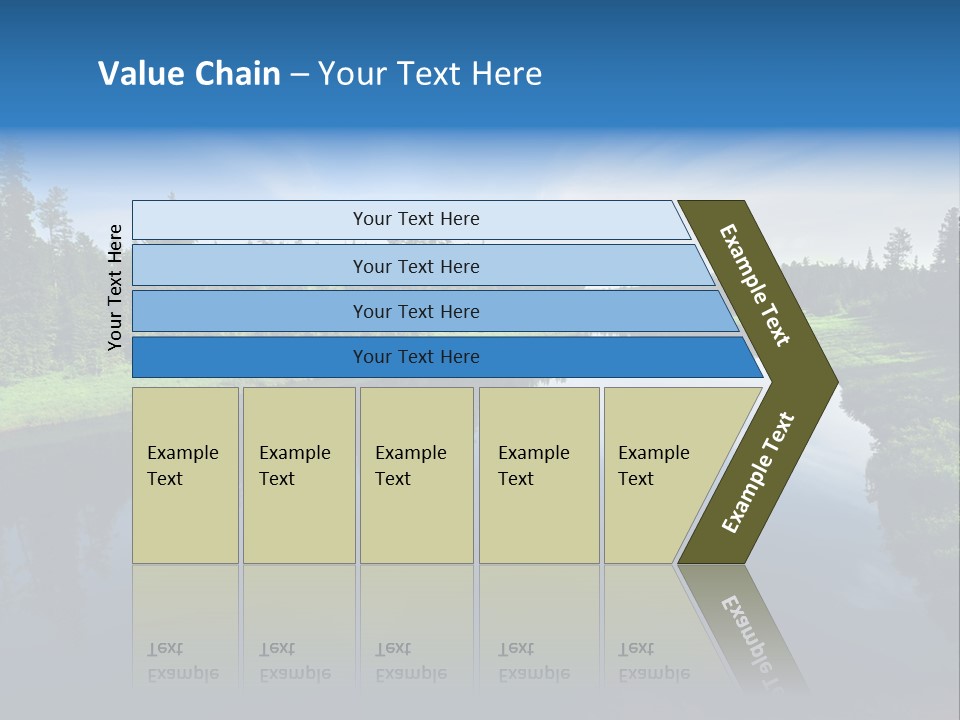 Value Chain – Your Text Here

Your Text Here

Your Text Here

Your Text Here

Your Text Here

Your Text Here

Example Text

Example Text

Example Text

Example Text

Example Text

Example Text

Example Text